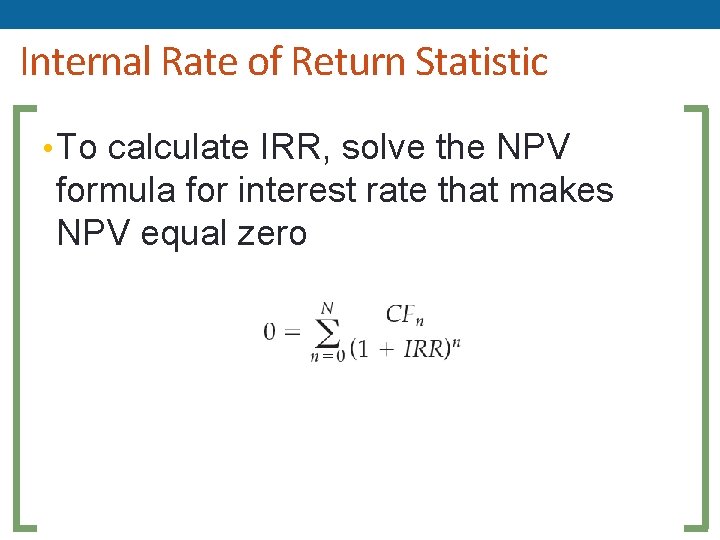 Internal Rate of Return Statistic

• To calculate IRR, solve the NPV formula for interest rate that makes NPV equal zero

$0 = \sum_{n=0}^{N} \frac{CF_n}{(1 + IRR)^n}$